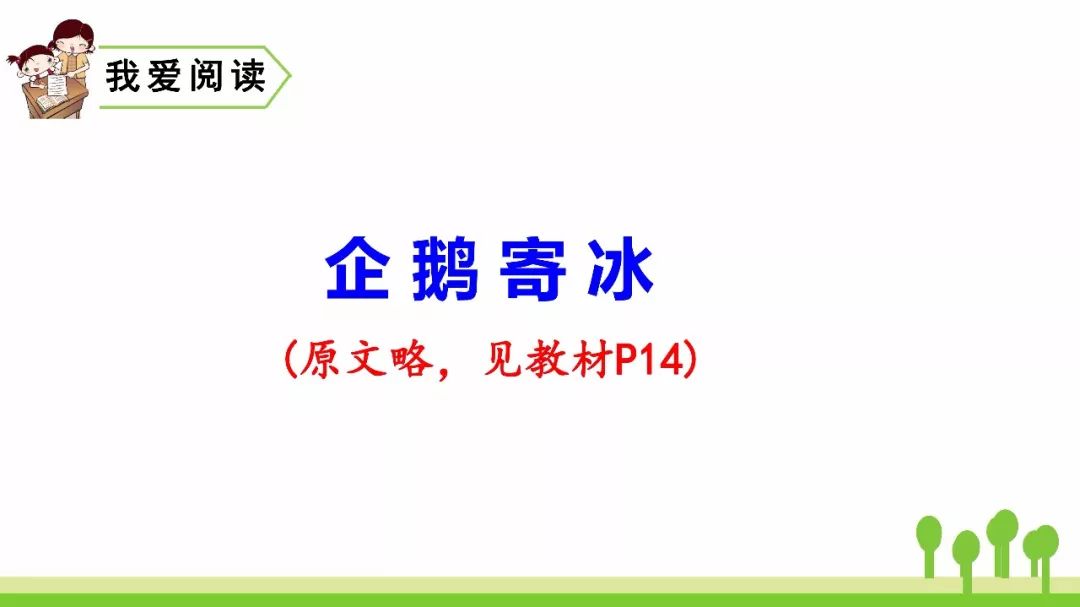 我爱阅读

企鹅寄冰

(原文略，见教材P14)